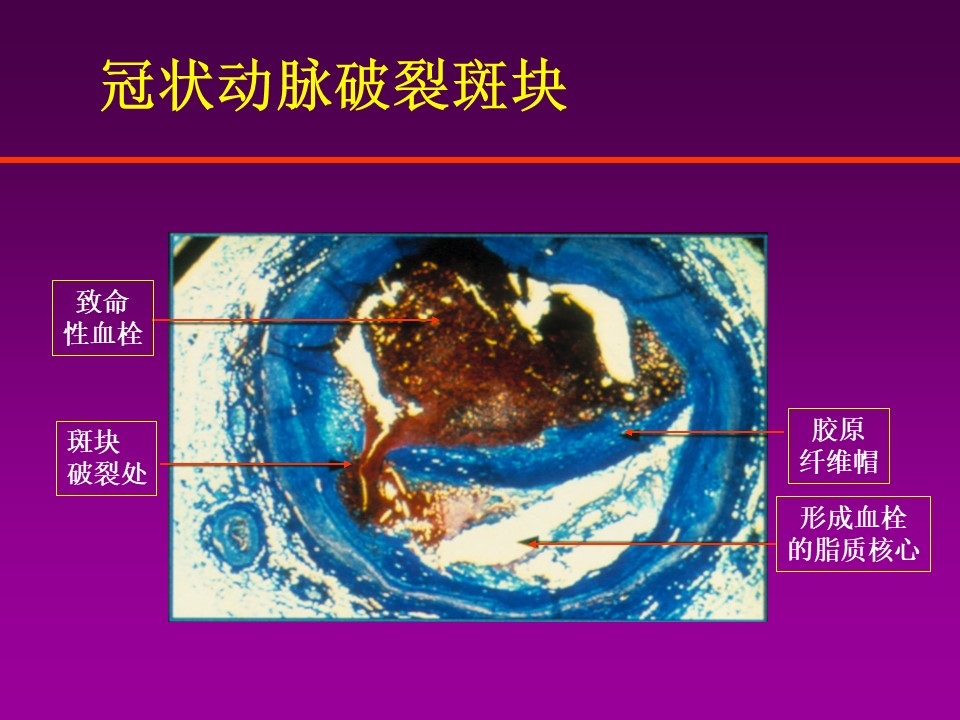 冠状动脉破裂斑块

致命性血栓

斑块破裂处

胶原纤维帽

形成血栓的脂质核心